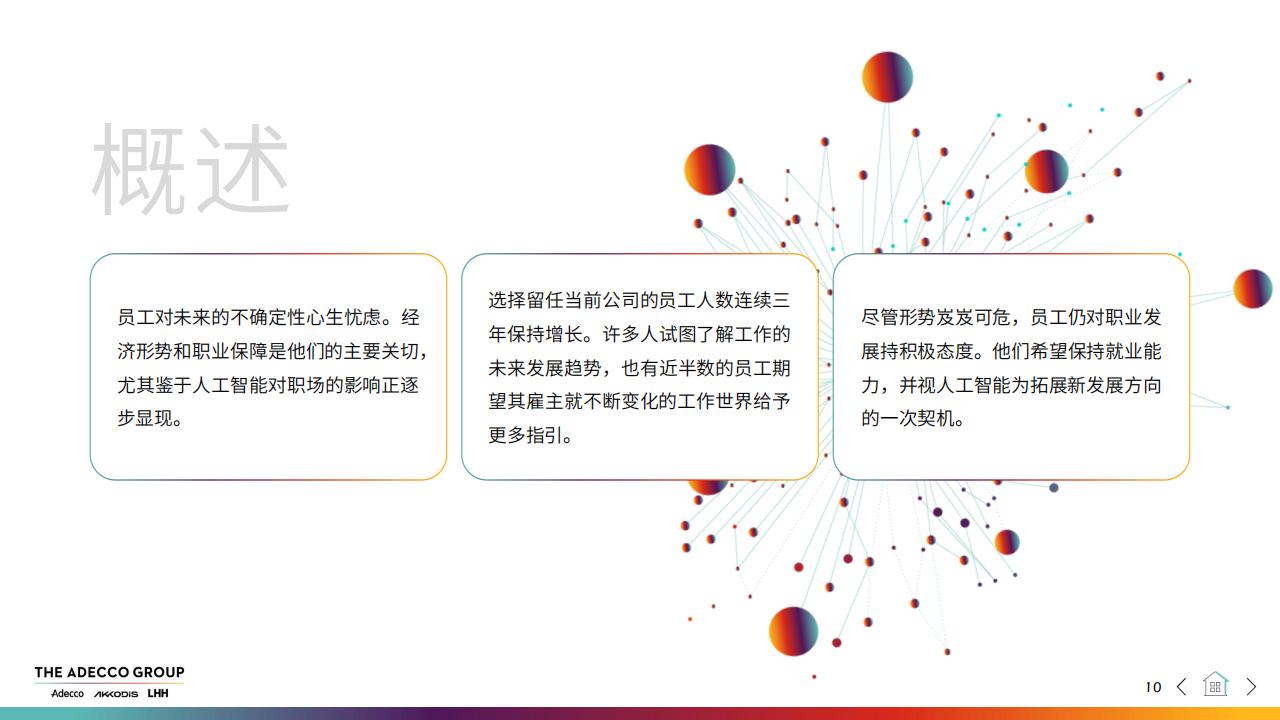 概述

员工对未来的不确定性心生忧虑。经济形势和职业保障是他们的主要关切，尤其鉴于人工智能对职场的影响正逐步显现。

选择留任当前公司的员工人数连续三年保持增长。许多人试图了解工作的未来发展趋势，也有近半数的员工期望其雇主就不断变化的工作世界给予更多指引。

尽管形势岌岌可危，员工仍对职业发展持积极态度。他们希望保持就业能力，并视人工智能为拓展新发展方向的一次契机。

THE ADECCO GROUP
Adecco AKKODIS LHH

10